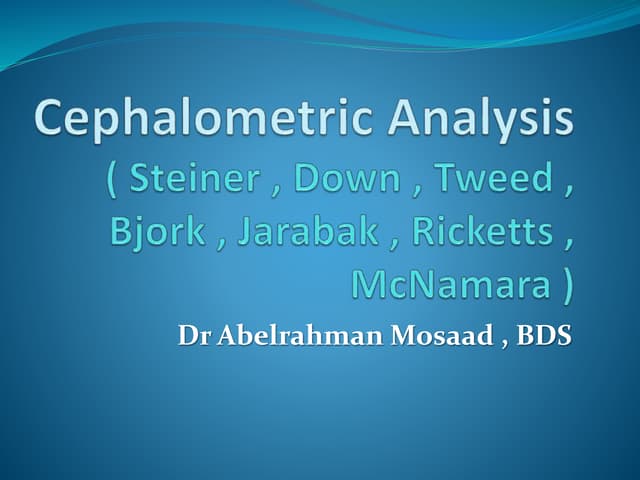 Cephalometric Analysis
( Steiner , Down , Tweed , Bjork , Jarabak , Ricketts , McNamara )

Dr Abelrahman Mosaad , BDS